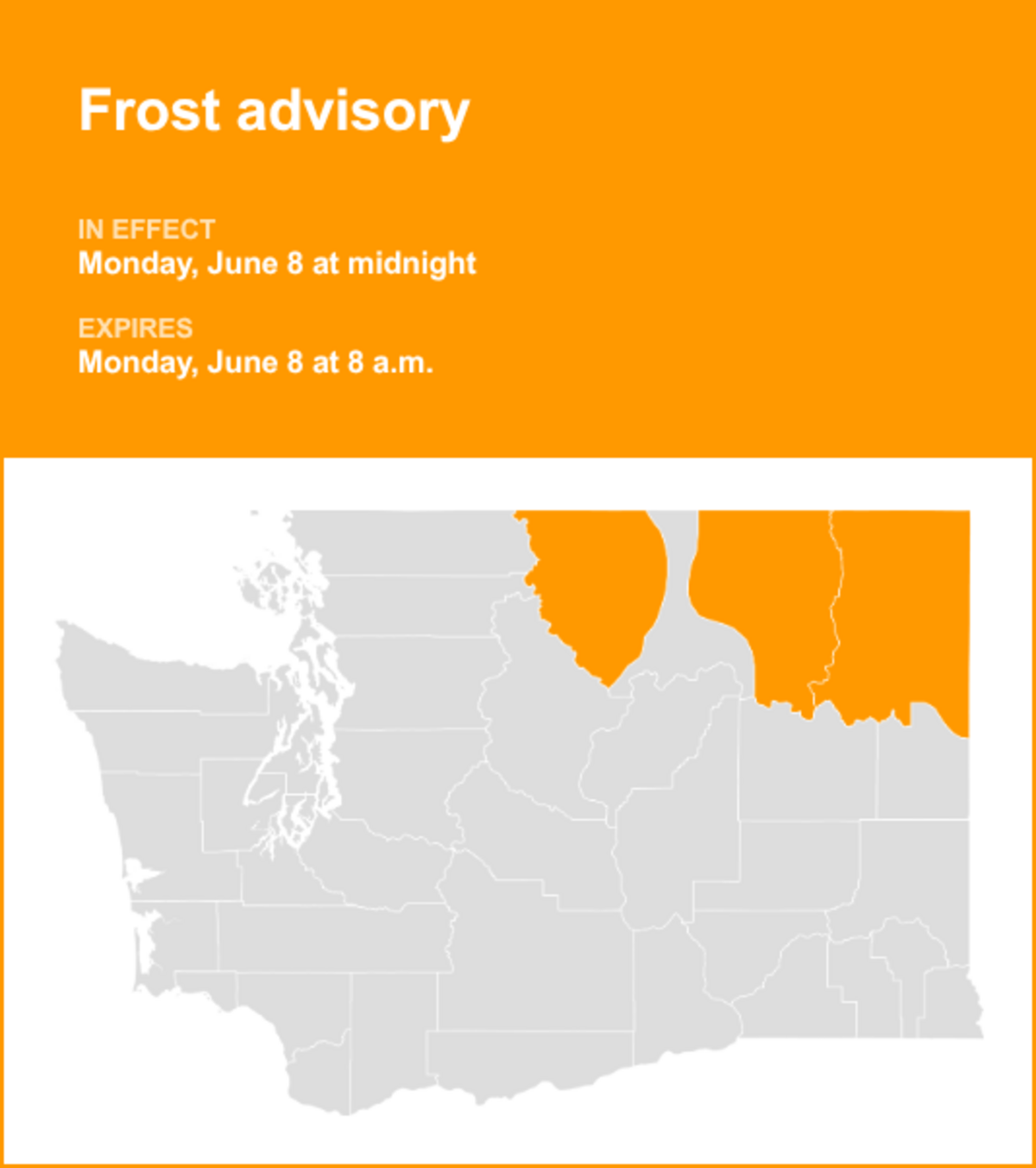 Frost advisory

IN EFFECT
Monday, June 8 at midnight

EXPIRES
Monday, June 8 at 8 a.m.